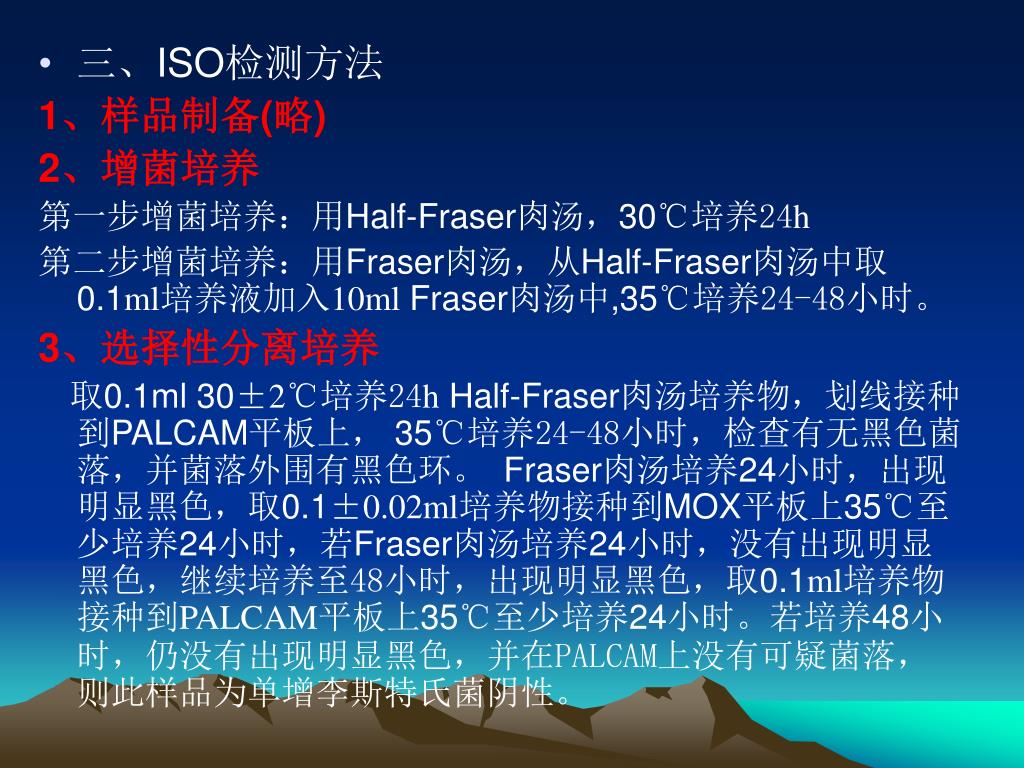 • 三、ISO检测方法

1、样品制备(略)

2、增菌培养

第一步增菌培养：用Half-Fraser肉汤，30℃培养24h

第二步增菌培养：用Fraser肉汤，从Half-Fraser肉汤中取0.1ml培养液加入10ml Fraser肉汤中,35℃培养24-48小时。

3、选择性分离培养

取0.1ml 30±2℃培养24h Half-Fraser肉汤培养物，划线接种到PALCAM平板上， 35℃培养24-48小时，检查有无黑色菌落，并菌落外围有黑色环。 Fraser肉汤培养24小时，出现明显黑色，取0.1±0.02ml培养物接种到MOX平板上35℃至少培养24小时，若Fraser肉汤培养24小时，没有出现明显黑色，继续培养至48小时，出现明显黑色，取0.1ml培养物接种到PALCAM平板上35℃至少培养24小时。若培养48小时，仍没有出现明显黑色，并在PALCAM上没有可疑菌落，则此样品为单增李斯特氏菌阴性。